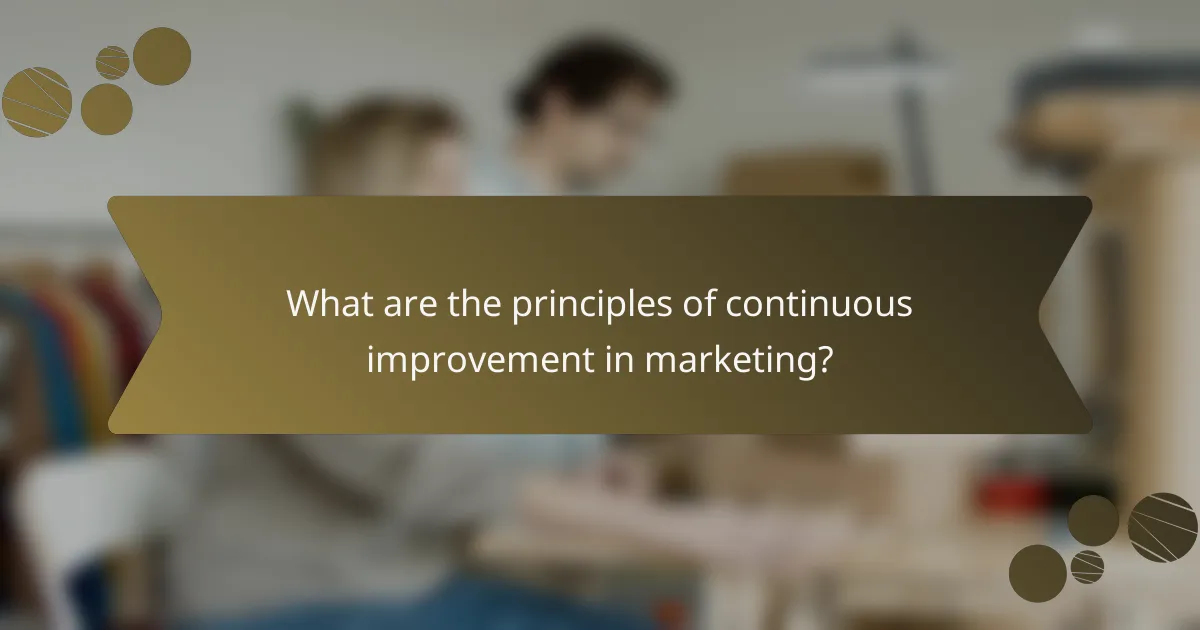 What are the principles of continuous improvement in marketing?